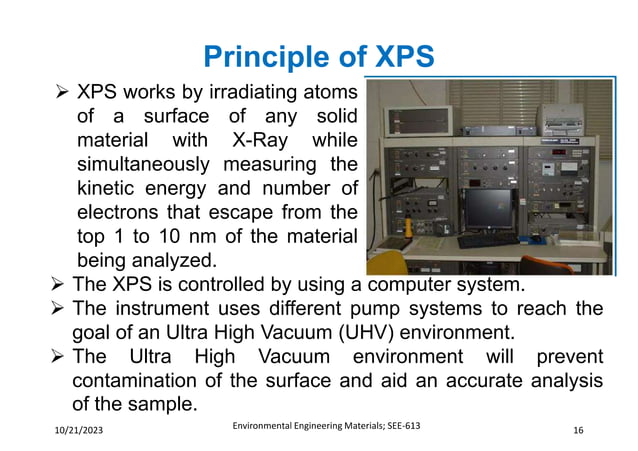 Principle of XPS

➢ XPS works by irradiating atoms of a surface of any solid material with X-Ray while simultaneously measuring the kinetic energy and number of electrons that escape from the top 1 to 10 nm of the material being analyzed.

➢ The XPS is controlled by using a computer system.

➢ The instrument uses different pump systems to reach the goal of an Ultra High Vacuum (UHV) environment.

➢ The Ultra High Vacuum environment will prevent contamination of the surface and aid an accurate analysis of the sample.

10/21/2023

Environmental Engineering Materials; SEE-613

16